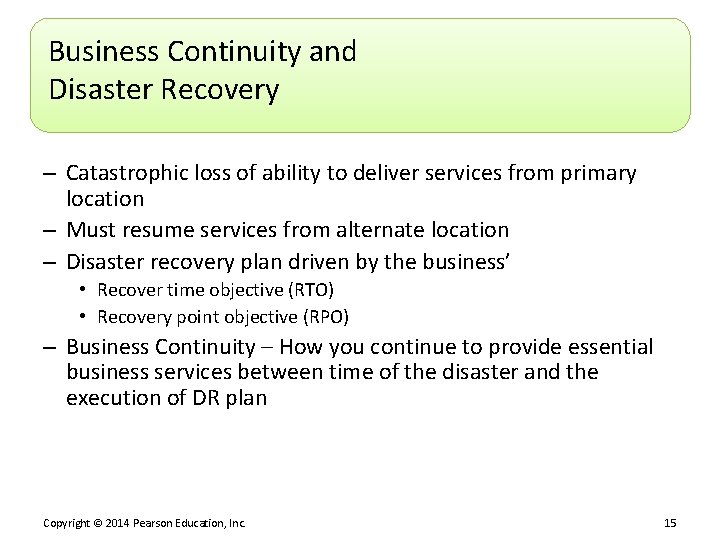 Business Continuity and
Disaster Recovery

– Catastrophic loss of ability to deliver services from primary location
– Must resume services from alternate location
– Disaster recovery plan driven by the business'
• Recover time objective (RTO)
• Recovery point objective (RPO)
– Business Continuity – How you continue to provide essential business services between time of the disaster and the execution of DR plan

Copyright © 2014 Pearson Education, Inc.

15